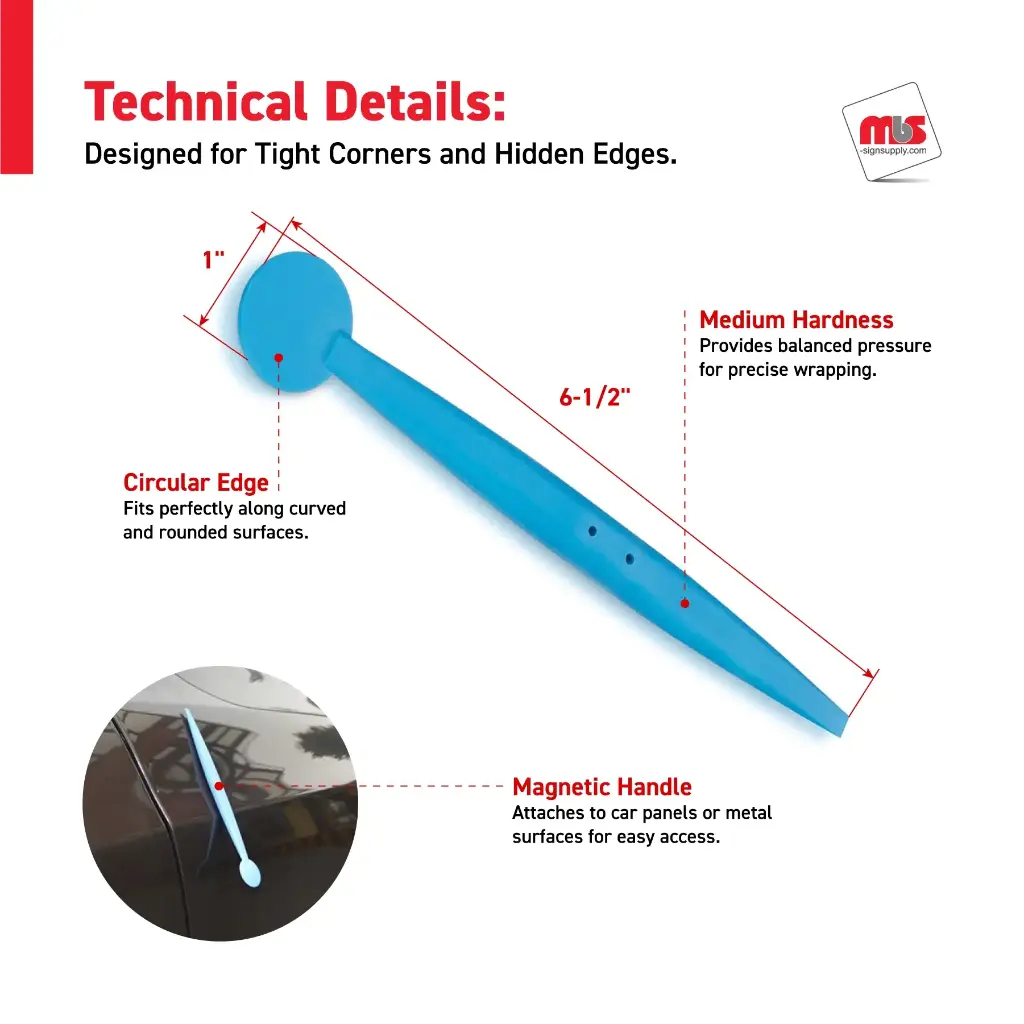 Technical Details:
Designed for Tight Corners and Hidden Edges.

mbs
-signsupply.com

1"

6-1/2"

Medium Hardness
Provides balanced pressure for precise wrapping.

Circular Edge
Fits perfectly along curved and rounded surfaces.

Magnetic Handle
Attaches to car panels or metal surfaces for easy access.